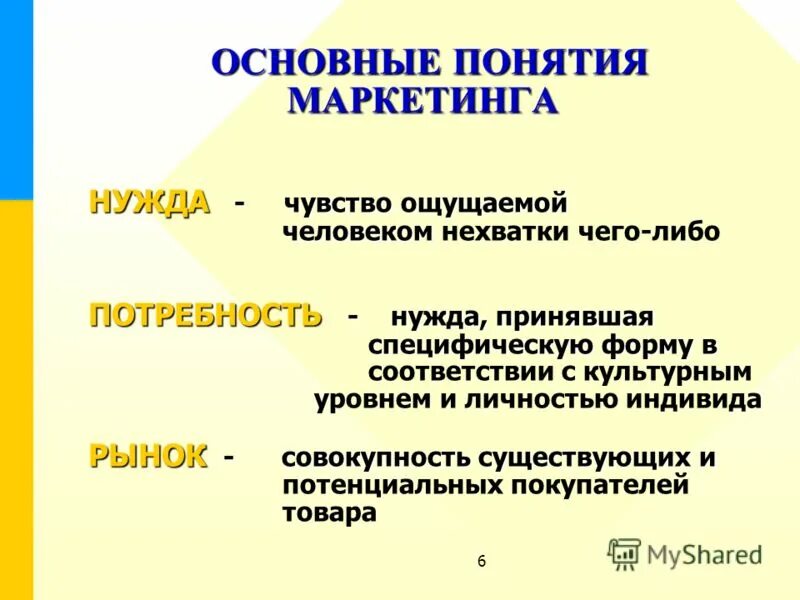 ОСНОВНЫЕ ПОНЯТИЯ МАРКЕТИНГА

НУЖДА - чувство ощущаемой человеком нехватки чего-либо

ПОТРЕБНОСТЬ - нужда, принявшая специфическую форму в соответствии с культурным уровнем и личностью индивида

РЫНОК - совокупность существующих и потенциальных покупателей товара

6

MyShared